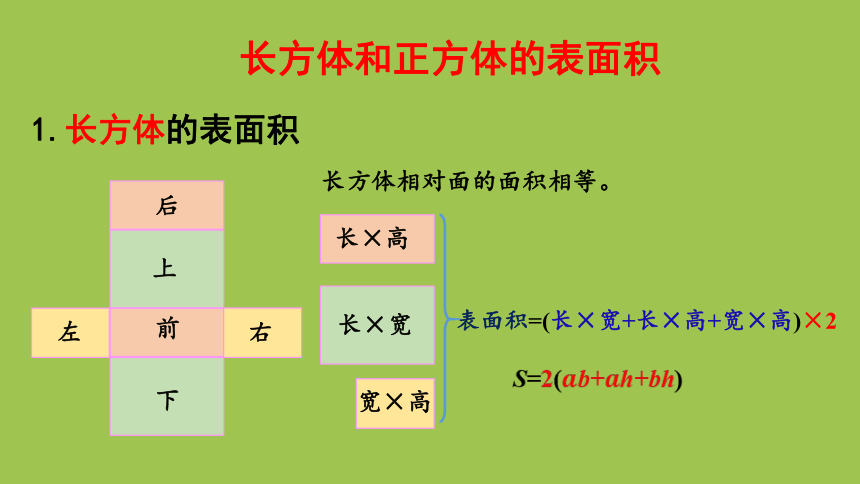 长方体和正方体的表面积

1. 长方体的表面积

后

上

左 前 右

下

长方体相对面的面积相等。

长×高

长×宽

宽×高

表面积=(长×宽+长×高+宽×高)×2

$S=2(ab+ah+bh)$